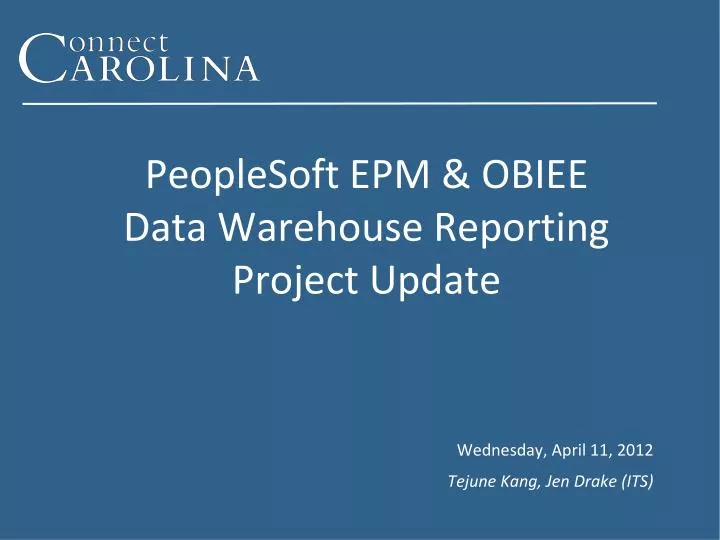 Connect
CAROLINA

PeopleSoft EPM & OBIEE
Data Warehouse Reporting
Project Update

Wednesday, April 11, 2012
Tejune Kang, Jen Drake (ITS)